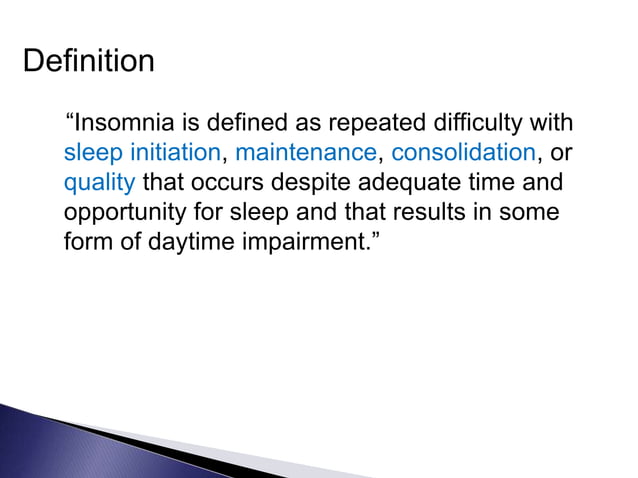 Definition

“Insomnia is defined as repeated difficulty with sleep initiation, maintenance, consolidation, or quality that occurs despite adequate time and opportunity for sleep and that results in some form of daytime impairment.”